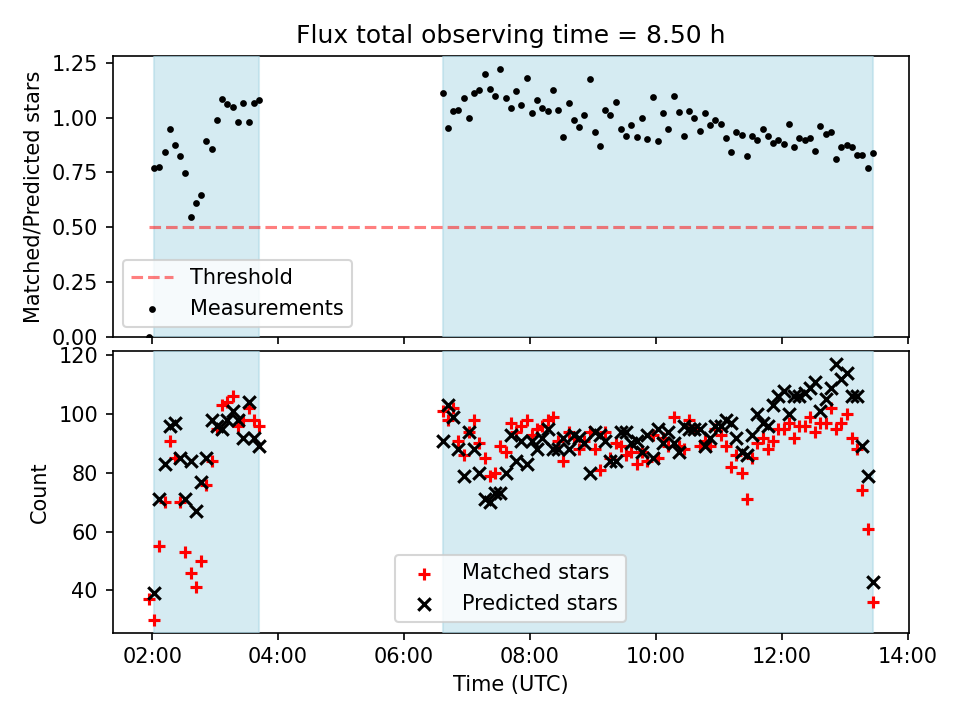 Flux total observing time = 8.50 h

Matched/Predicted stars

1.25
1.00
0.75
0.50
0.25
0.00

Threshold
Measurements

Count

120
100
80
60
40

Matched stars
Predicted stars

02:00
04:00
06:00
08:00
10:00
12:00
14:00

Time (UTC)